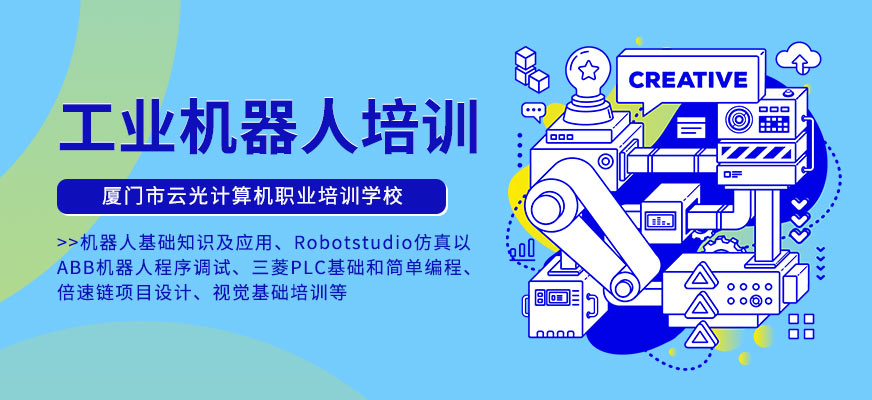 工业机器人培训

厦门市云光计算机职业培训学校

>>机器人基础知识及应用、Robotstudio仿真以ABB机器人程序调试、三菱PLC基础和简单编程、倍速链项目设计、视觉基础培训等

CREATIVE